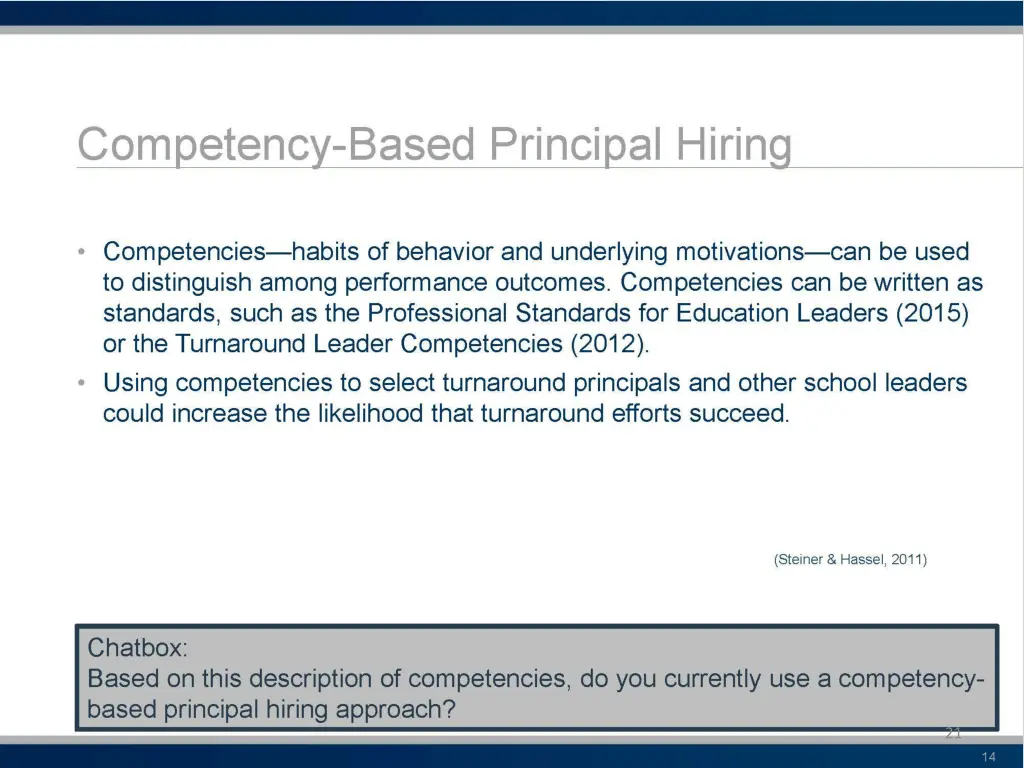 Competency-Based Principal Hiring

• Competencies—habits of behavior and underlying motivations—can be used to distinguish among performance outcomes. Competencies can be written as standards, such as the Professional Standards for Education Leaders (2015) or the Turnaround Leader Competencies (2012).

• Using competencies to select turnaround principals and other school leaders could increase the likelihood that turnaround efforts succeed.

(Steiner & Hassel, 2011)

Chatbox:
Based on this description of competencies, do you currently use a competency-based principal hiring approach?

21

14